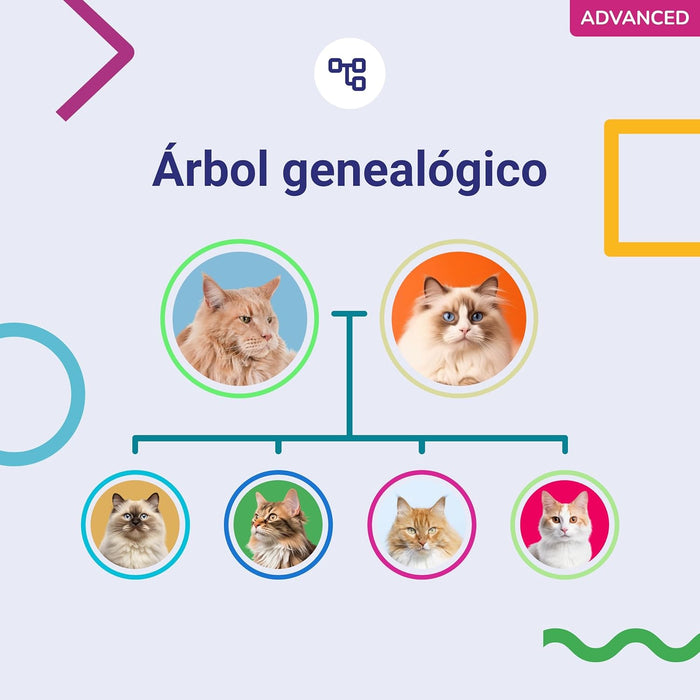 ADVANCED

Árbol genealógico